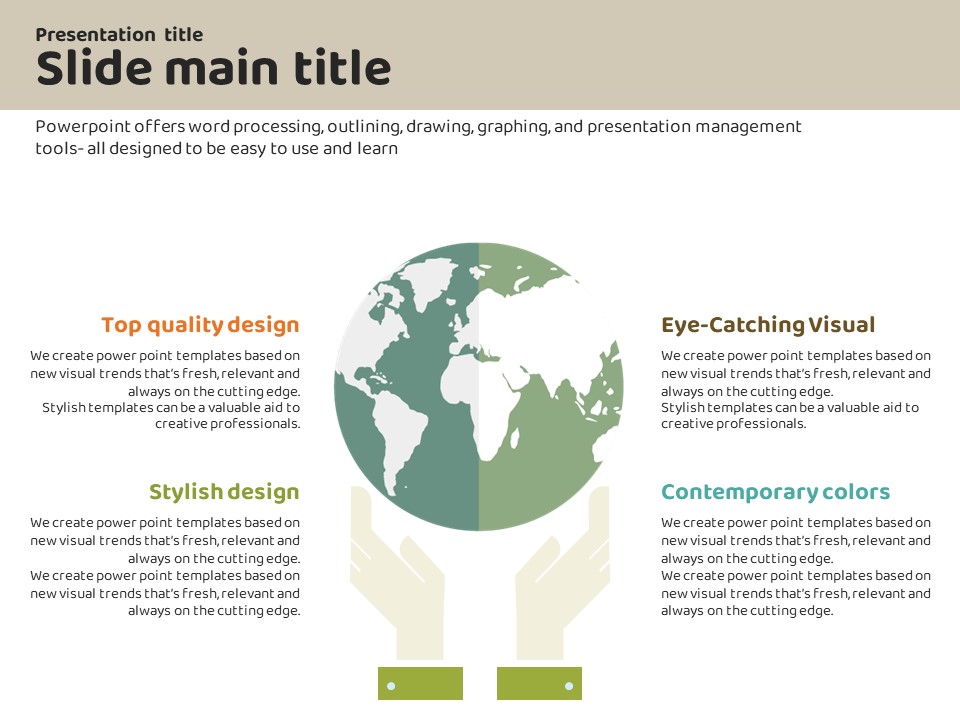 Presentation title
Slide main title

Powerpoint offers word processing, outlining, drawing, graphing, and presentation management tools- all designed to be easy to use and learn

Top quality design
We create power point templates based on new visual trends that's fresh, relevant and always on the cutting edge.
Stylish templates can be a valuable aid to creative professionals.

Stylish design
We create power point templates based on new visual trends that's fresh, relevant and always on the cutting edge.
We create power point templates based on new visual trends that's fresh, relevant and always on the cutting edge.

Eye-Catching Visual
We create power point templates based on new visual trends that's fresh, relevant and always on the cutting edge.
Stylish templates can be a valuable aid to creative professionals.

Contemporary colors
We create power point templates based on new visual trends that's fresh, relevant and always on the cutting edge.
We create power point templates based on new visual trends that's fresh, relevant and always on the cutting edge.